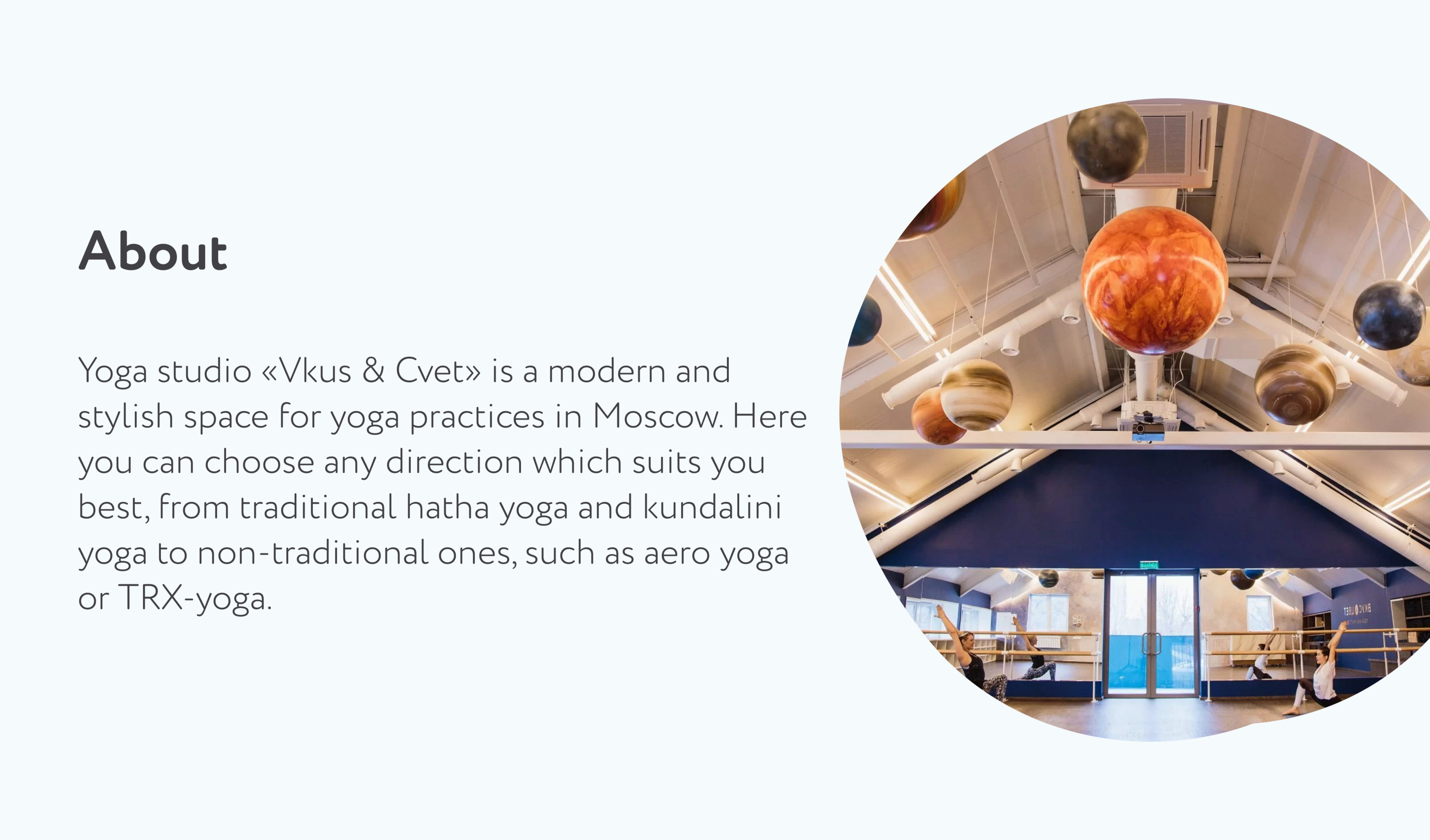 About

Yoga studio «Vkus & Cvet» is a modern and stylish space for yoga practices in Moscow. Here you can choose any direction which suits you best, from traditional hatha yoga and kundalini yoga to non-traditional ones, such as aero yoga or TRX-yoga.